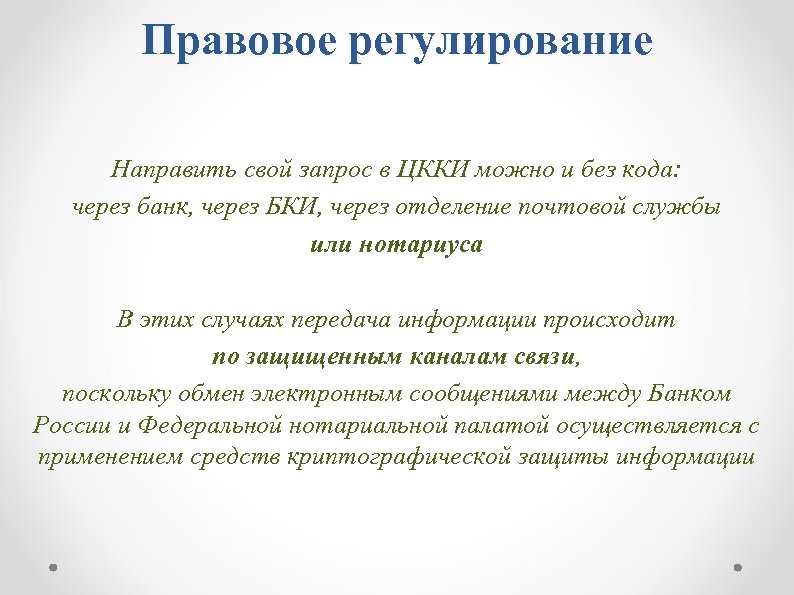 Правовое регулирование

Направить свой запрос в ЦККИ можно и без кода: через банк, через БКИ, через отделение почтовой службы или нотариуса

В этих случаях передача информации происходит по защищенным каналам связи, поскольку обмен электронным сообщениями между Банком России и Федеральной нотариальной палатой осуществляется с применением средств криптографической защиты информации